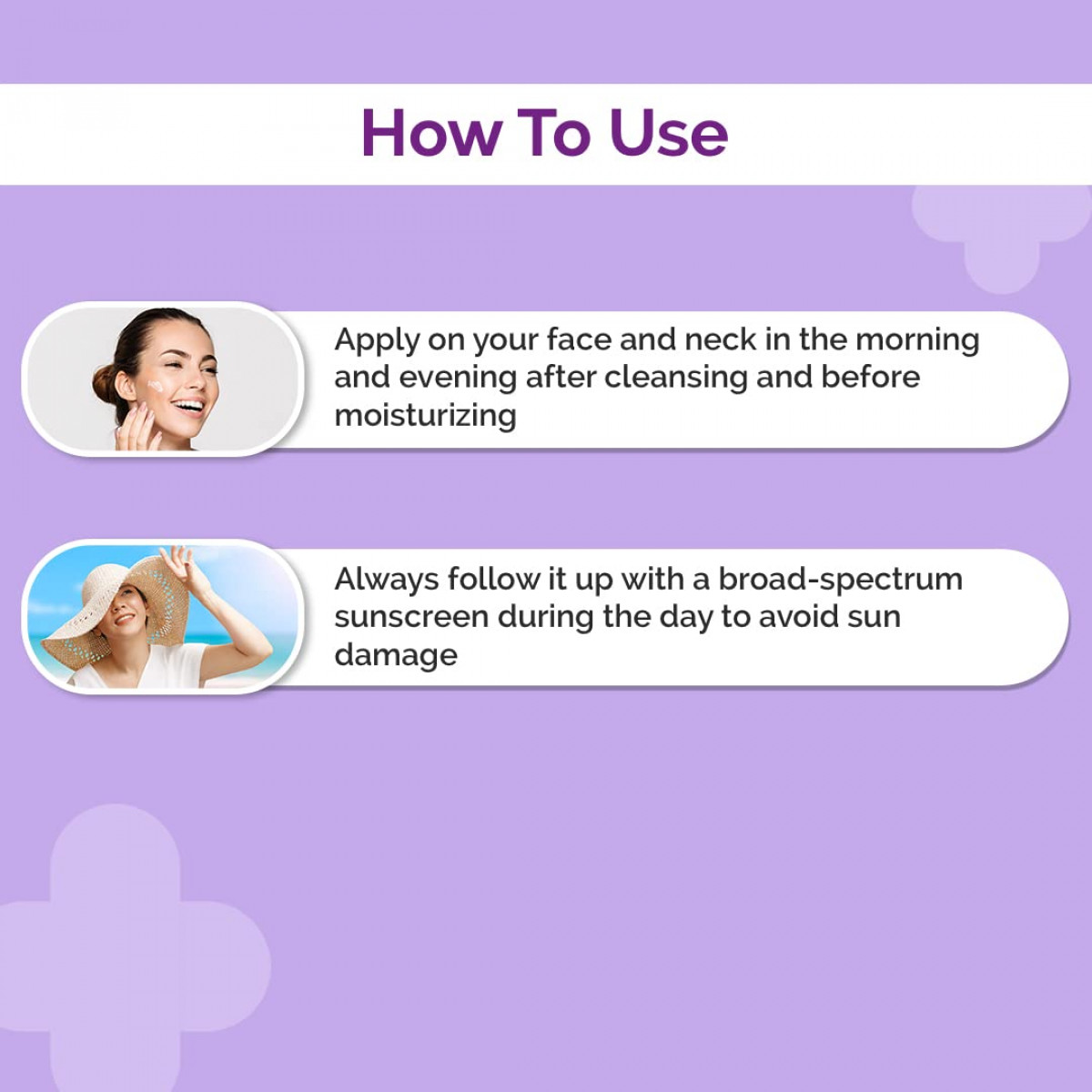 How To Use

Apply on your face and neck in the morning and evening after cleansing and before moisturizing

Always follow it up with a broad-spectrum sunscreen during the day to avoid sun damage